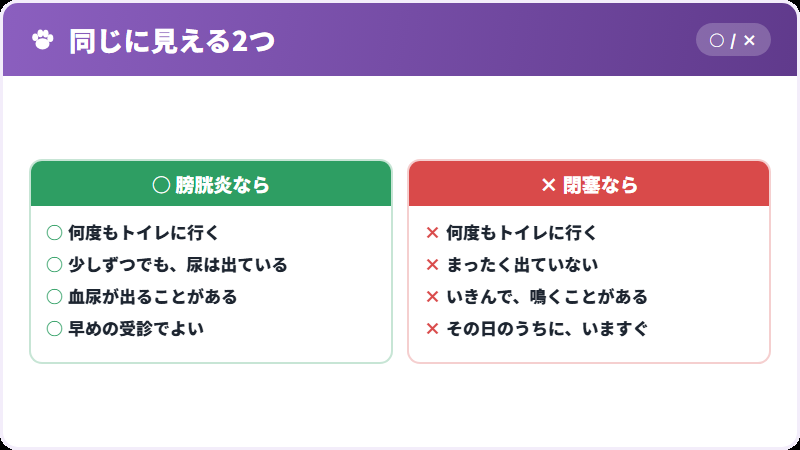 同じに見える2つ

○ / ×

○ 膀胱炎なら

○ 何度もトイレに行く
○ 少しずつでも、尿は出ている
○ 血尿が出ることがある
○ 早めの受診でよい

× 閉塞なら

× 何度もトイレに行く
× まったく出ていない
× いきんで、鳴くことがある
× その日のうちに、いますぐ